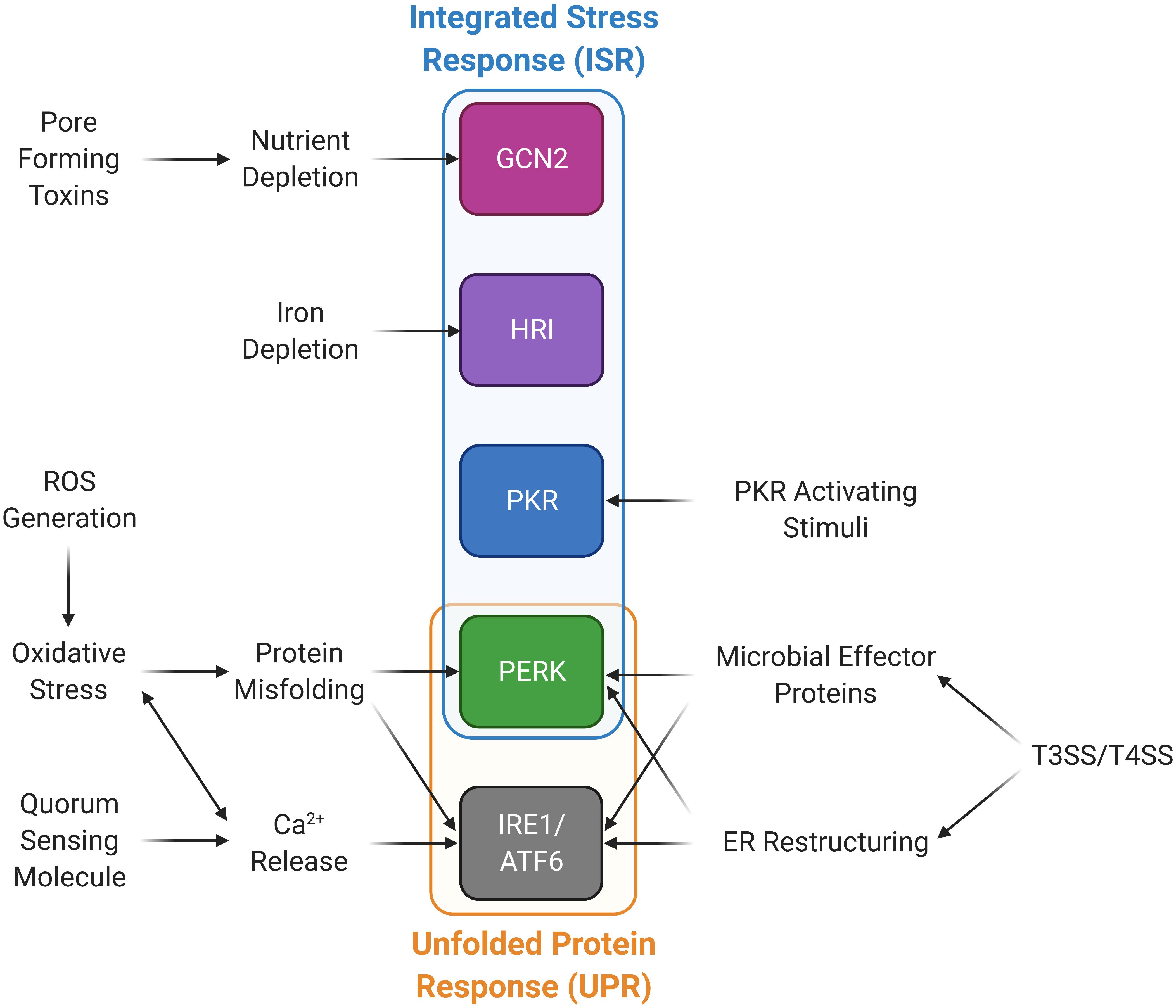 Integrated Stress Response (ISR)

Pore Forming Toxins

Nutrient Depletion

GCN2

Iron Depletion

HRI

ROS Generation

PKR

PKR Activating Stimuli

Oxidative Stress

Protein Misfolding

PERK

Microbial Effector Proteins

T3SS/T4SS

Quorum Sensing Molecule

$Ca^{2+}$ Release

IRE1/ ATF6

ER Restructuring

Unfolded Protein Response (UPR)